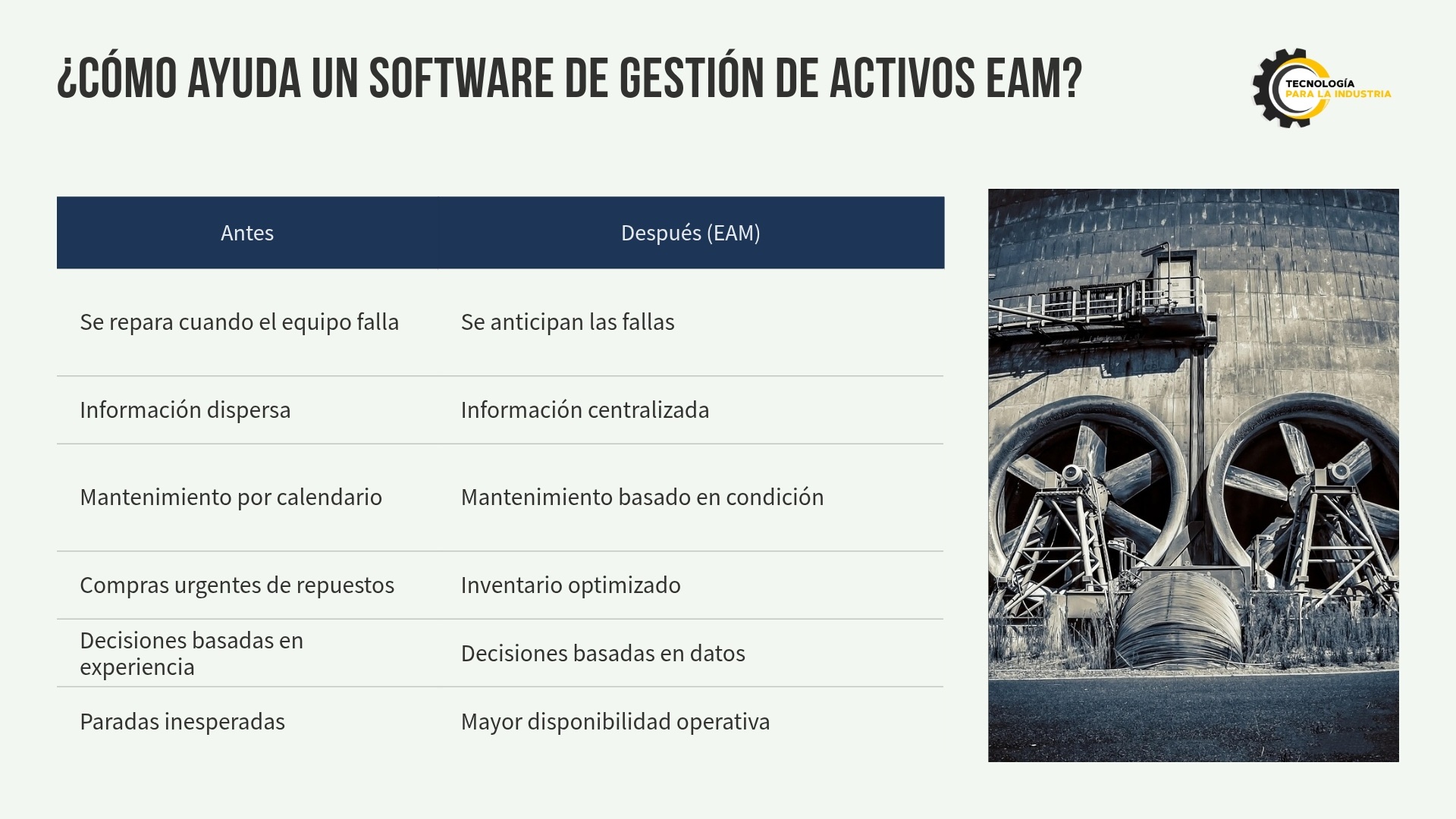 ¿CÓMO AYUDA UN SOFTWARE DE GESTIÓN DE ACTIVOS EAM?

TECNOLOGÍA PARA LA INDUSTRIA

| Antes | Después (EAM) |
|---|---|
| Se repara cuando el equipo falla | Se anticipan las fallas |
| Información dispersa | Información centralizada |
| Mantenimiento por calendario | Mantenimiento basado en condición |
| Compras urgentes de repuestos | Inventario optimizado |
| Decisiones basadas en experiencia | Decisiones basadas en datos |
| Paradas inesperadas | Mayor disponibilidad operativa |